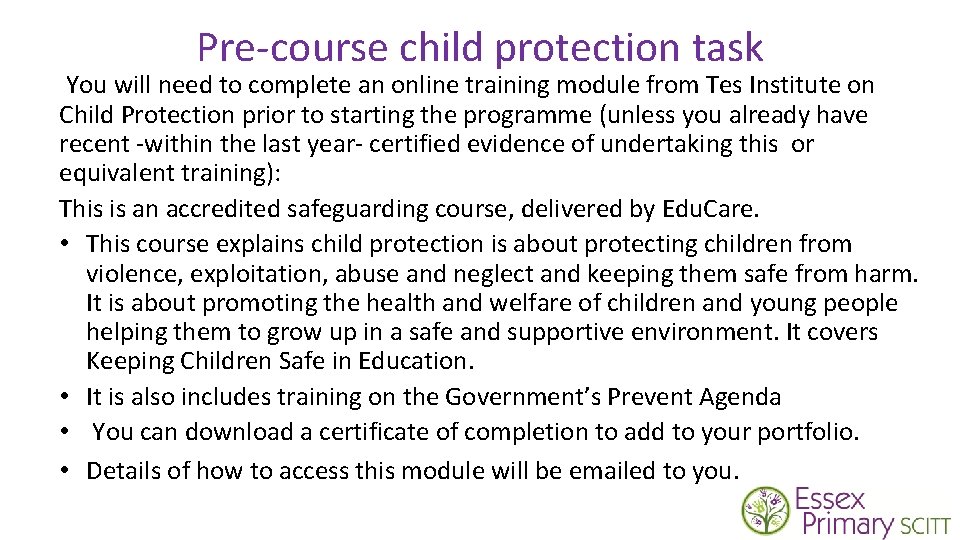 Pre-course child protection task

You will need to complete an online training module from Tes Institute on Child Protection prior to starting the programme (unless you already have recent -within the last year- certified evidence of undertaking this or equivalent training):

This is an accredited safeguarding course, delivered by Edu.Care.

• This course explains child protection is about protecting children from violence, exploitation, abuse and neglect and keeping them safe from harm. It is about promoting the health and welfare of children and young people helping them to grow up in a safe and supportive environment. It covers Keeping Children Safe in Education.
• It is also includes training on the Government's Prevent Agenda
• You can download a certificate of completion to add to your portfolio.
• Details of how to access this module will be emailed to you.

Essex Primary SCITT